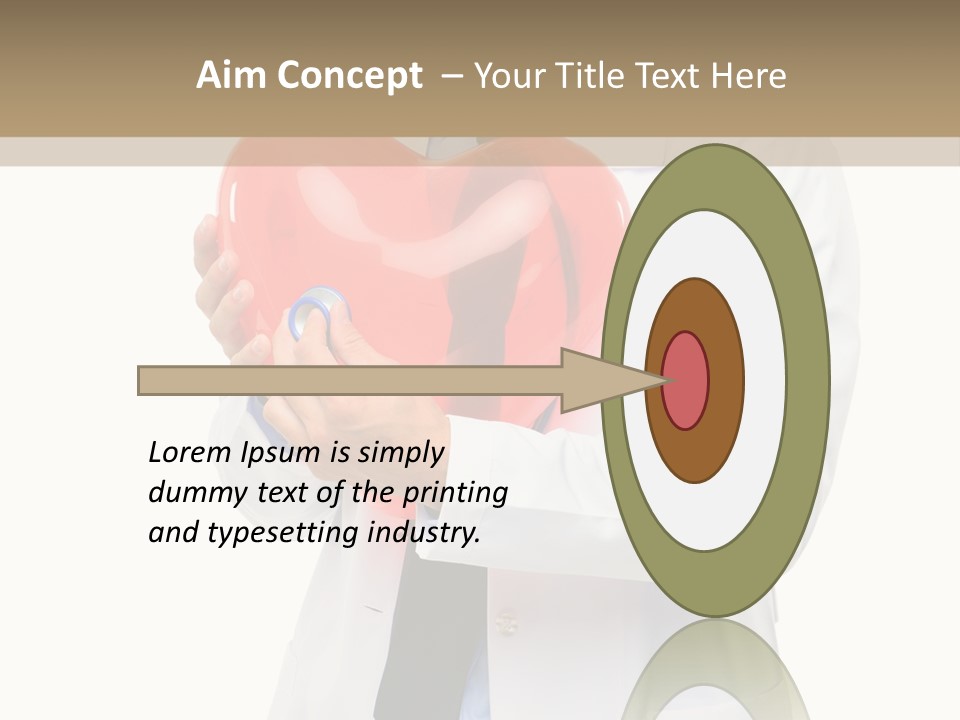 Aim Concept – Your Title Text Here

Lorem Ipsum is simply dummy text of the printing and typesetting industry.